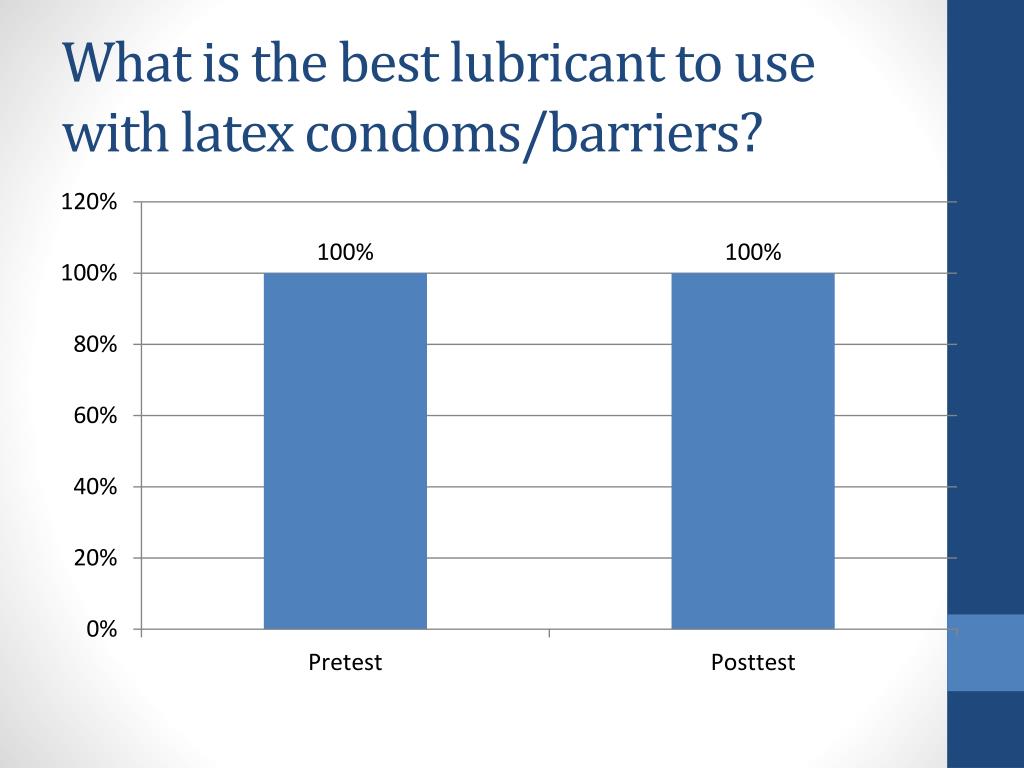 What is the best lubricant to use with latex condoms/barriers?

120%
100%
80%
60%
40%
20%
0%

100%
100%

Pretest
Posttest